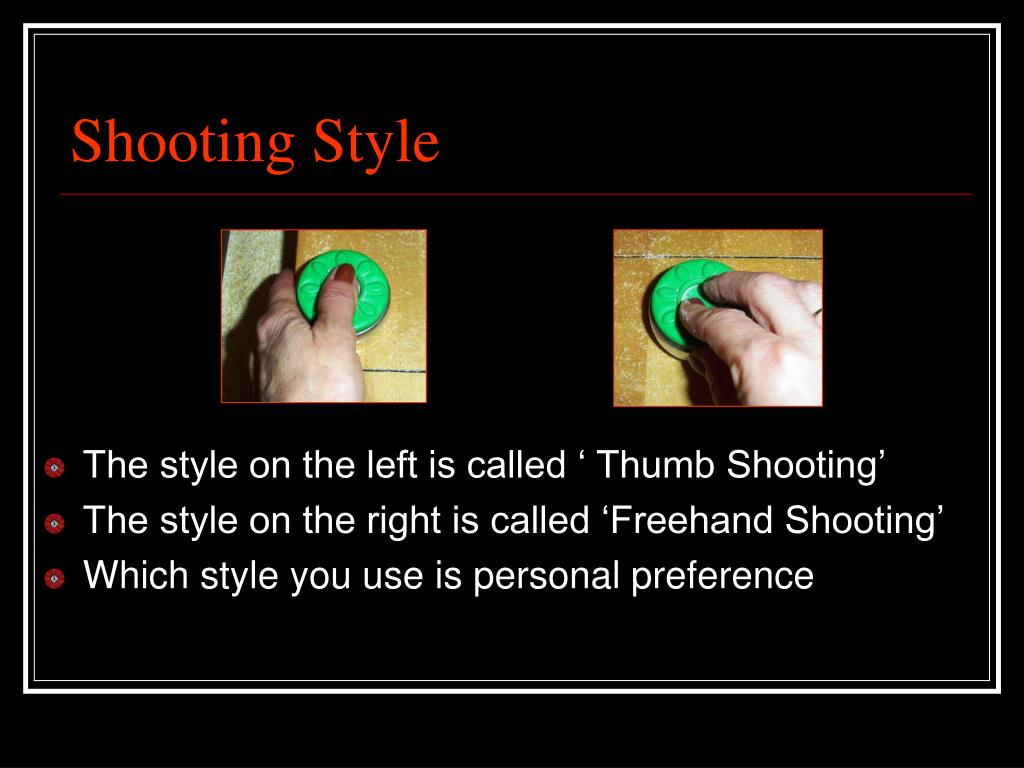 Shooting Style

The style on the left is called ‘ Thumb Shooting’
The style on the right is called ‘Freehand Shooting’
Which style you use is personal preference